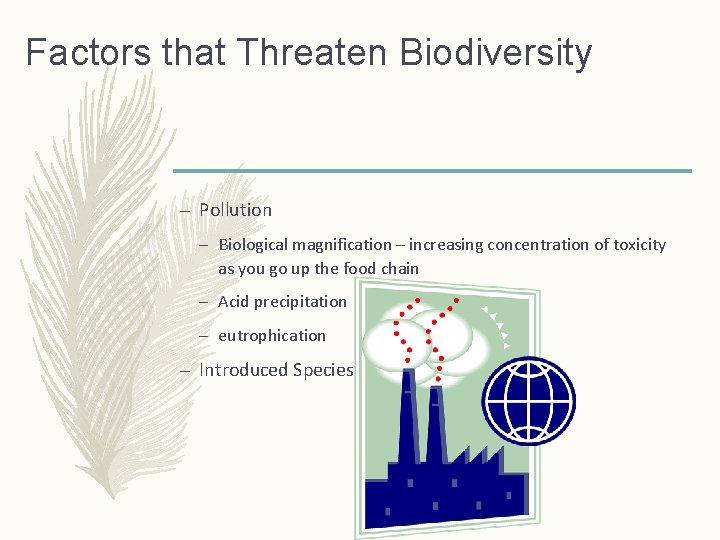 Factors that Threaten Biodiversity

– Pollution

– Biological magnification – increasing concentration of toxicity as you go up the food chain

– Acid precipitation

– eutrophication

– Introduced Species